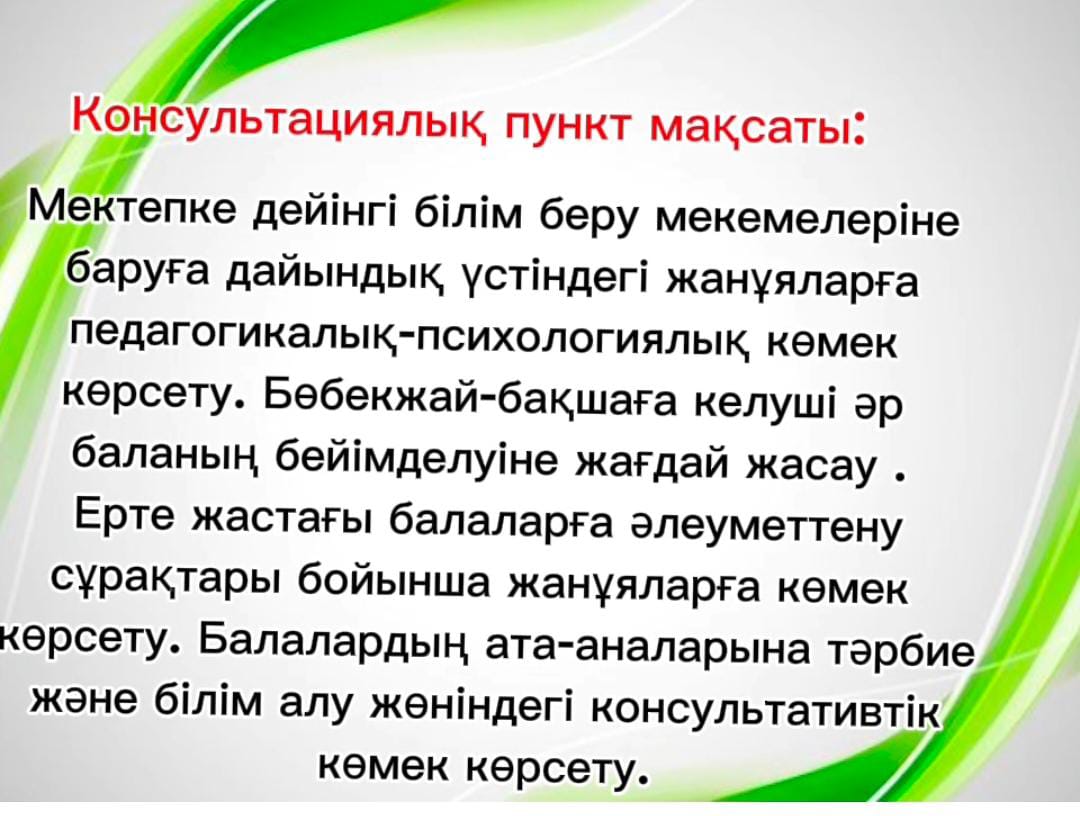 Консультациялық пункт мақсаты:

Мектепке дейінгі білім беру мекемелеріне баруға дайындық үстіндегі жанұяларға педагогикалық-психологиялық көмек көрсету. Бөбекжай-бақшаға келуші әр баланың бейімделуіне жағдай жасау . Ерте жастағы балаларға әлеуметтену сұрақтары бойынша жанұяларға көмек көрсету. Балалардың ата-аналарына тәрбие және білім алу жөніндегі консультативтік көмек көрсету.